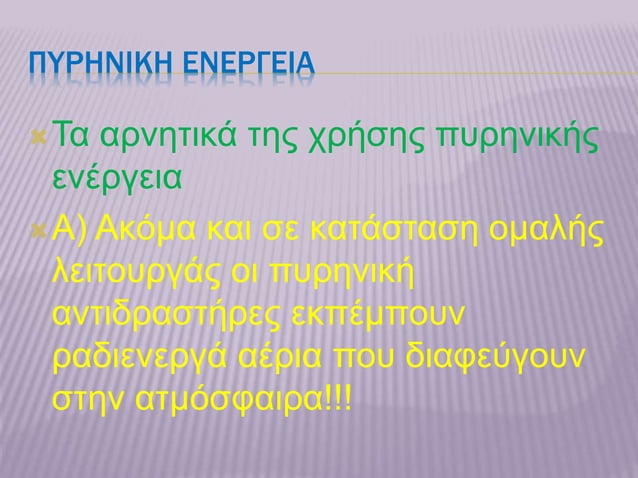 ΠΥΡΗΝΙΚΗ ΕΝΕΡΓΕΙΑ

Τα αρνητικά της χρήσης πυρηνικής ενέργεια

Α) Ακόμα και σε κατάσταση ομαλής λειτουργάς οι πυρηνική αντιδραστήρες εκπέμπουν ραδιενεργά αέρια που διαφεύγουν στην ατμόσφαιρα!!!